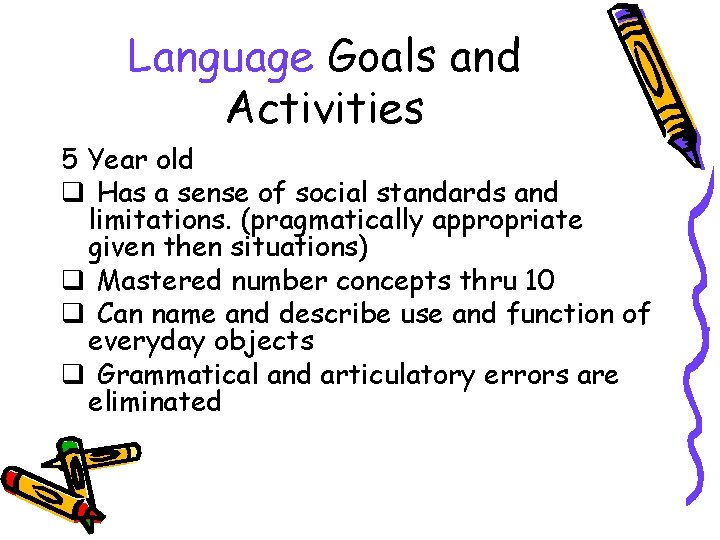 Language Goals and Activities

5 Year old

☐ Has a sense of social standards and limitations. (pragmatically appropriate given then situations)

☐ Mastered number concepts thru 10

☐ Can name and describe use and function of everyday objects

☐ Grammatical and articulatory errors are eliminated